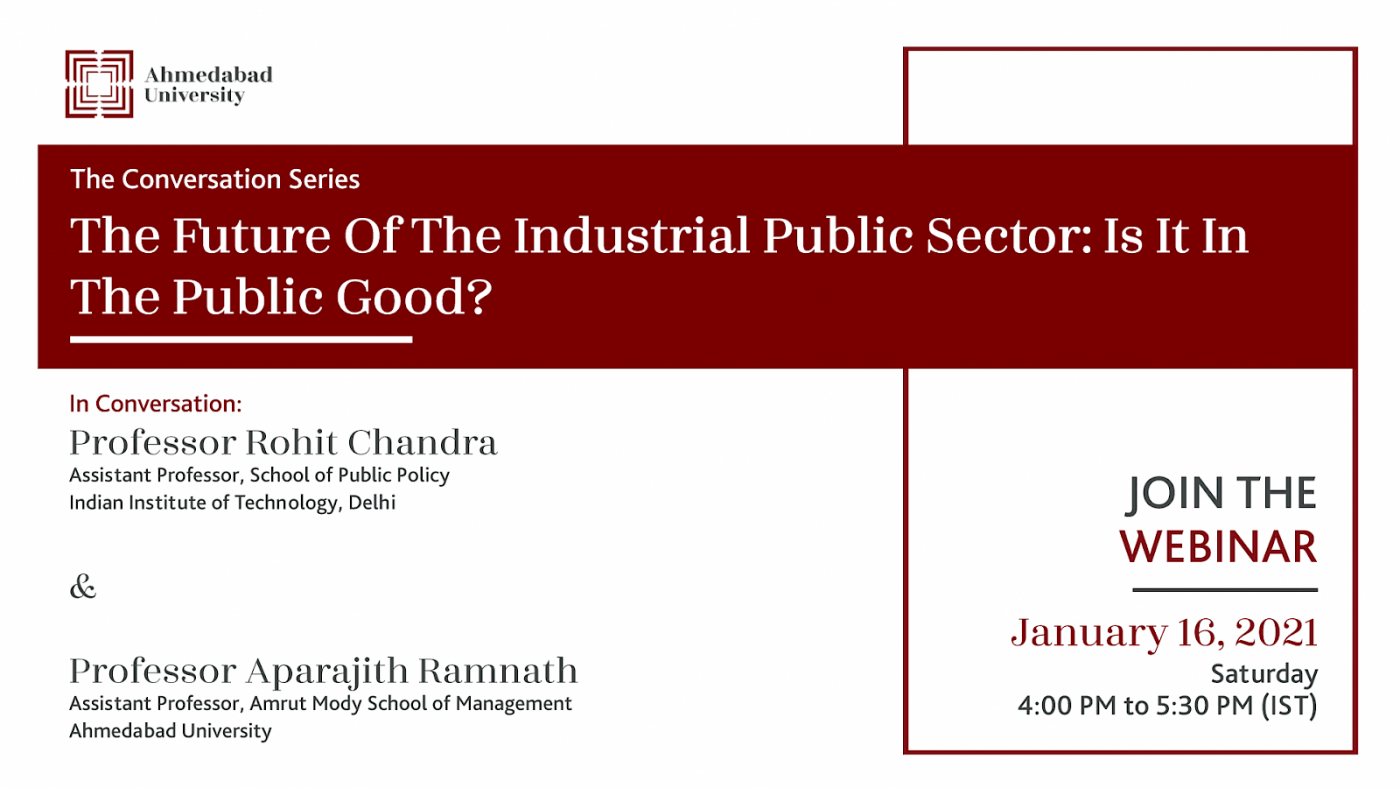 Ahmedabad University

The Conversation Series

The Future Of The Industrial Public Sector: Is It In The Public Good?

In Conversation:

Professor Rohit Chandra
Assistant Professor, School of Public Policy
Indian Institute of Technology, Delhi

&

Professor Aparajith Ramnath
Assistant Professor, Amrut Mody School of Management
Ahmedabad University

JOIN THE WEBINAR

January 16, 2021
Saturday
4:00 PM to 5:30 PM (IST)